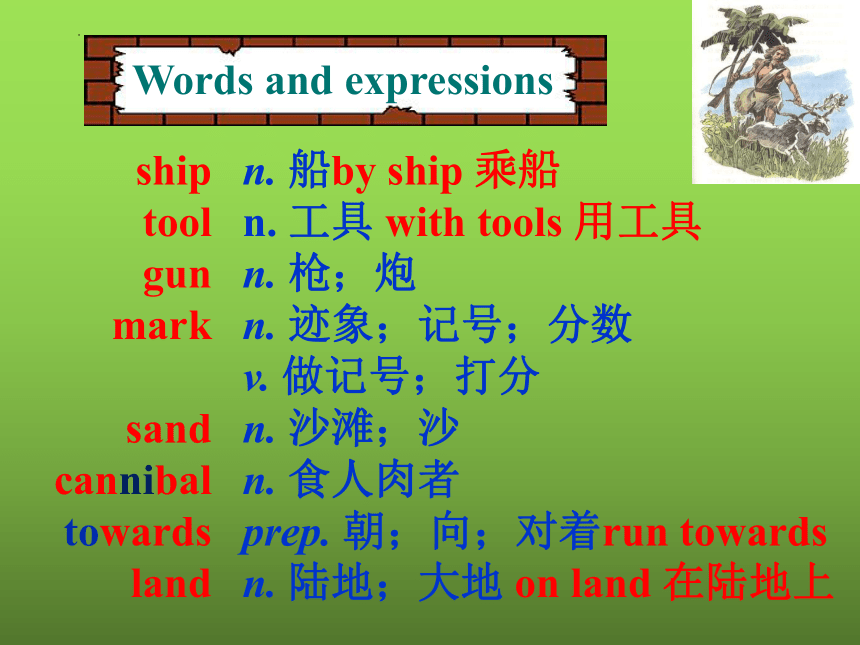 Words and expressions

ship n. 船by ship 乘船
tool n. 工具 with tools 用工具
gun n. 枪；炮
mark n. 迹象；记号；分数
v. 做记号；打分
sand n. 沙滩；沙
cannibal n. 食人肉者
towards prep. 朝；向；对着run towards
land n. 陆地；大地 on land 在陆地上